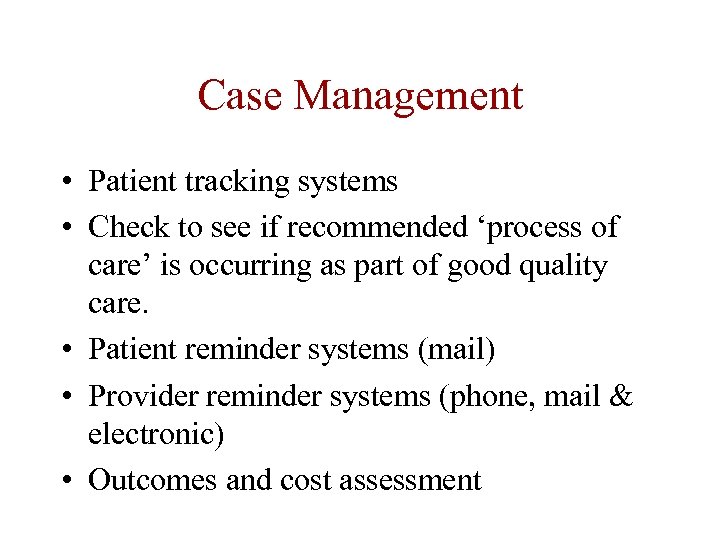 Case Management

• Patient tracking systems
• Check to see if recommended ‘process of care’ is occurring as part of good quality care.
• Patient reminder systems (mail)
• Provider reminder systems (phone, mail & electronic)
• Outcomes and cost assessment